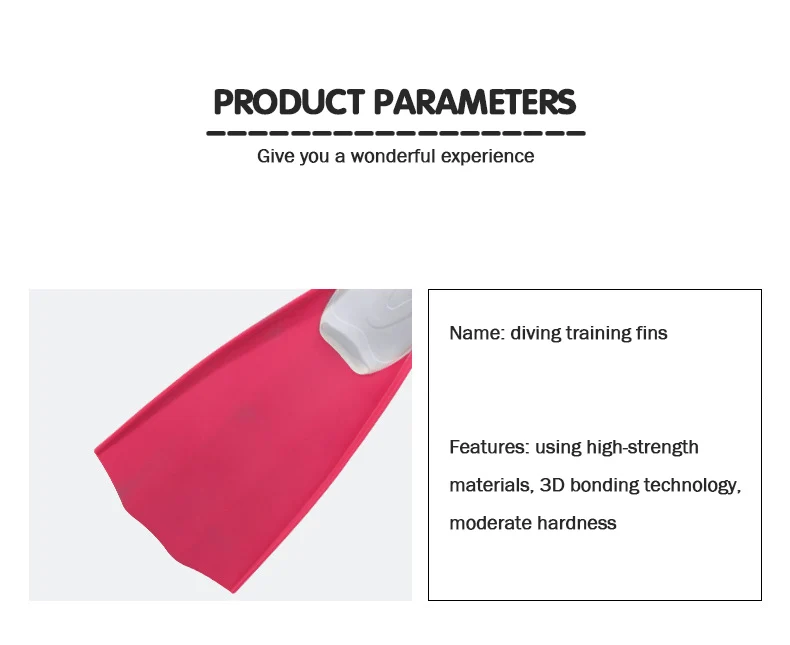 PRODUCT PARAMETERS

Give you a wonderful experience

Name: diving training fins

Features: using high-strength materials, 3D bonding technology, moderate hardness